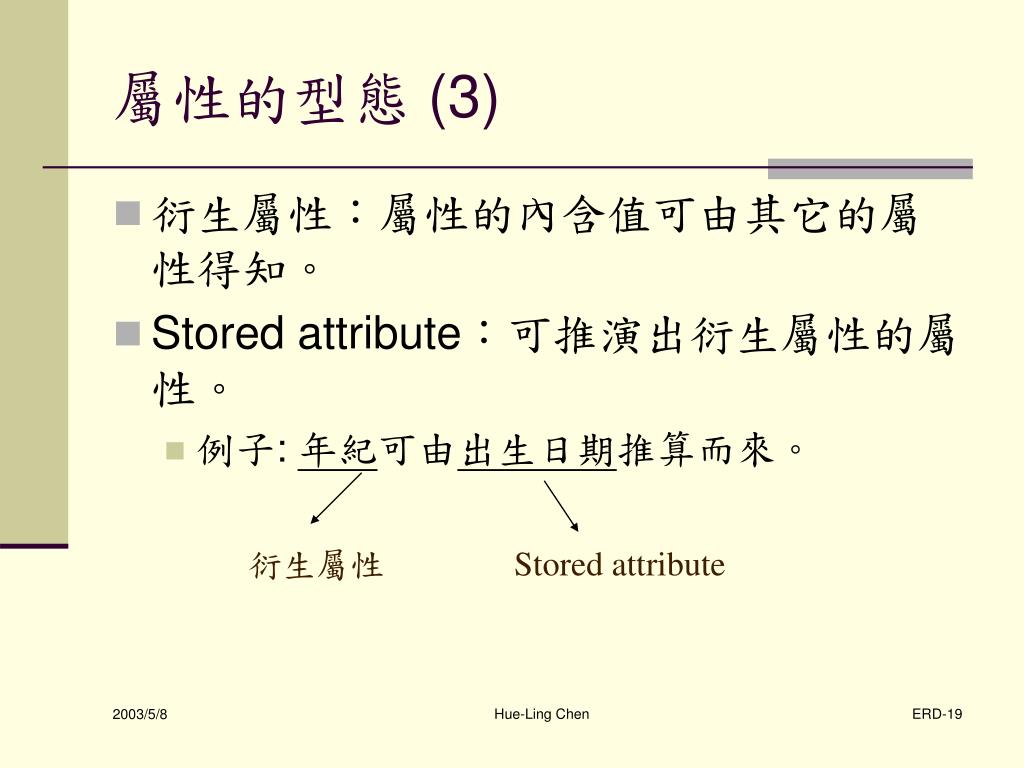 屬性的型態 (3)

衍生屬性：屬性的內含值可由其它的屬性得知。

Stored attribute：可推演出衍生屬性的屬性。

例子: 年紀可由出生日期推算而來。

衍生屬性

Stored attribute

2003/5/8

Hue-Ling Chen

ERD-19